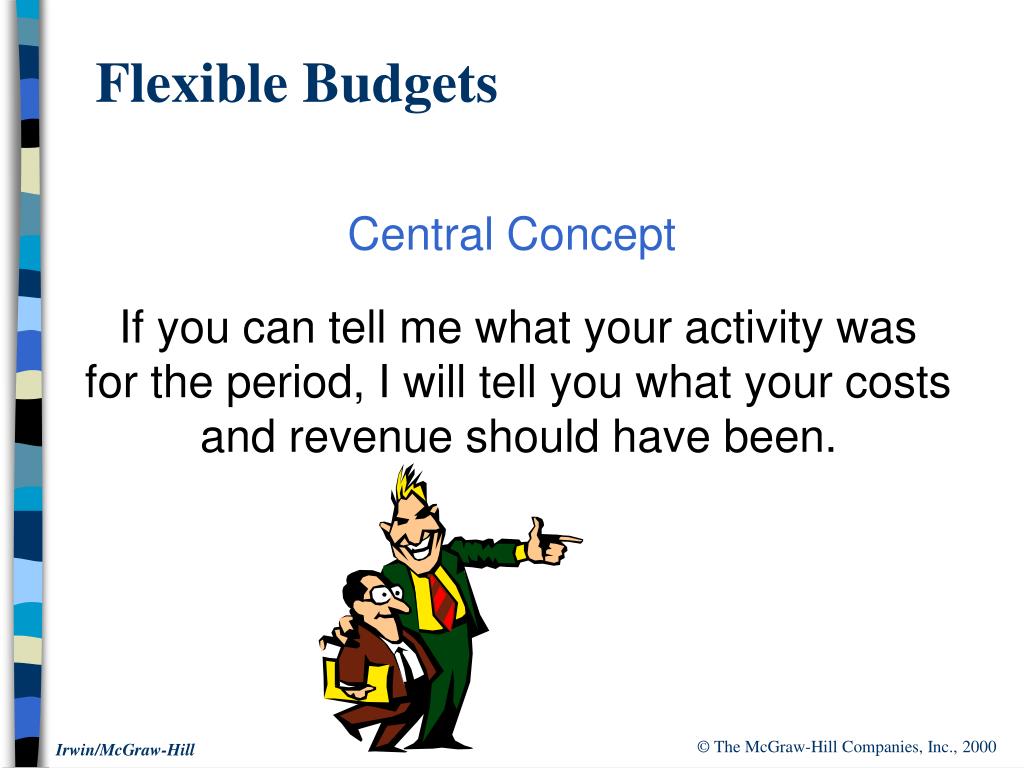 Flexible Budgets

Central Concept

If you can tell me what your activity was for the period, I will tell you what your costs and revenue should have been.

Irwin/McGraw-Hill

© The McGraw-Hill Companies, Inc., 2000